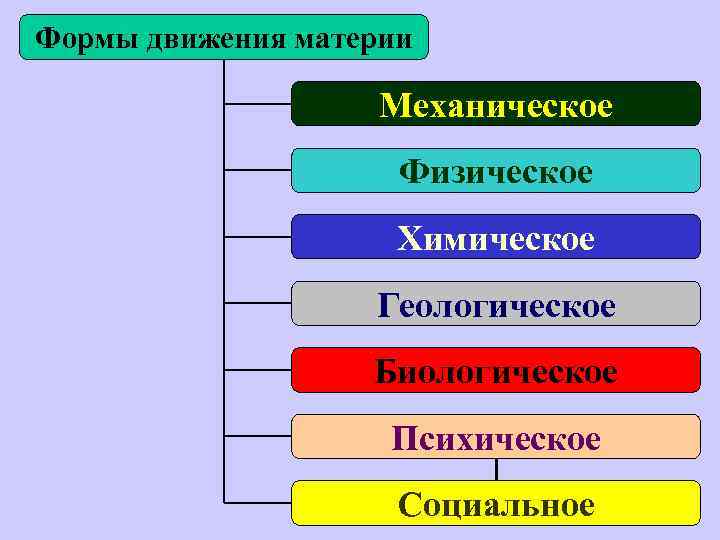 Формы движения материи

Механическое

Физическое

Химическое

Геологическое

Биологическое

Психическое

Социальное